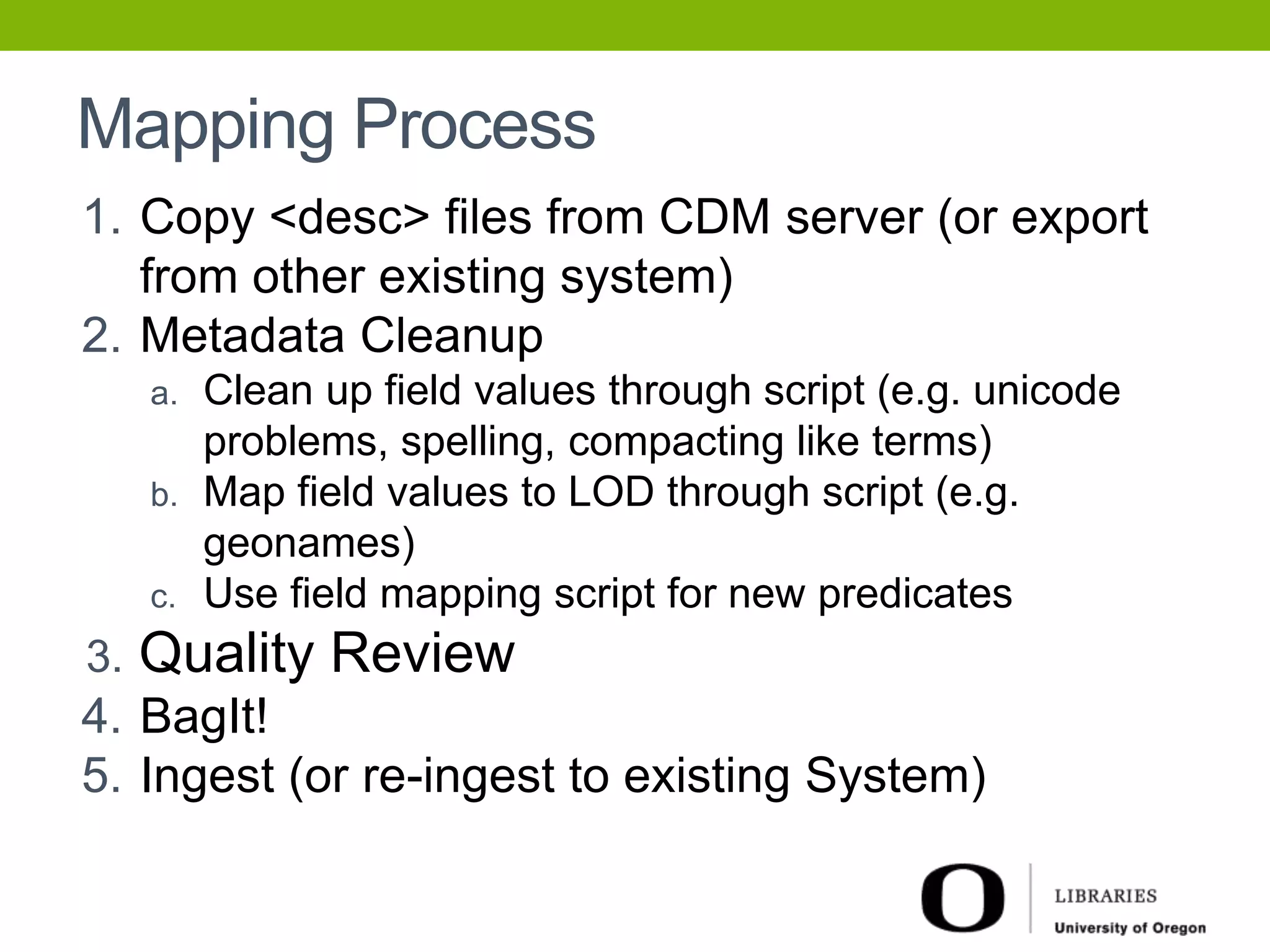 Mapping Process

1. Copy <desc> files from CDM server (or export from other existing system)
2. Metadata Cleanup
 a. Clean up field values through script (e.g. unicode problems, spelling, compacting like terms)
 b. Map field values to LOD through script (e.g. geonames)
 c. Use field mapping script for new predicates
3. Quality Review
4. BagIt!
5. Ingest (or re-ingest to existing System)

O LIBRARIES
University of Oregon